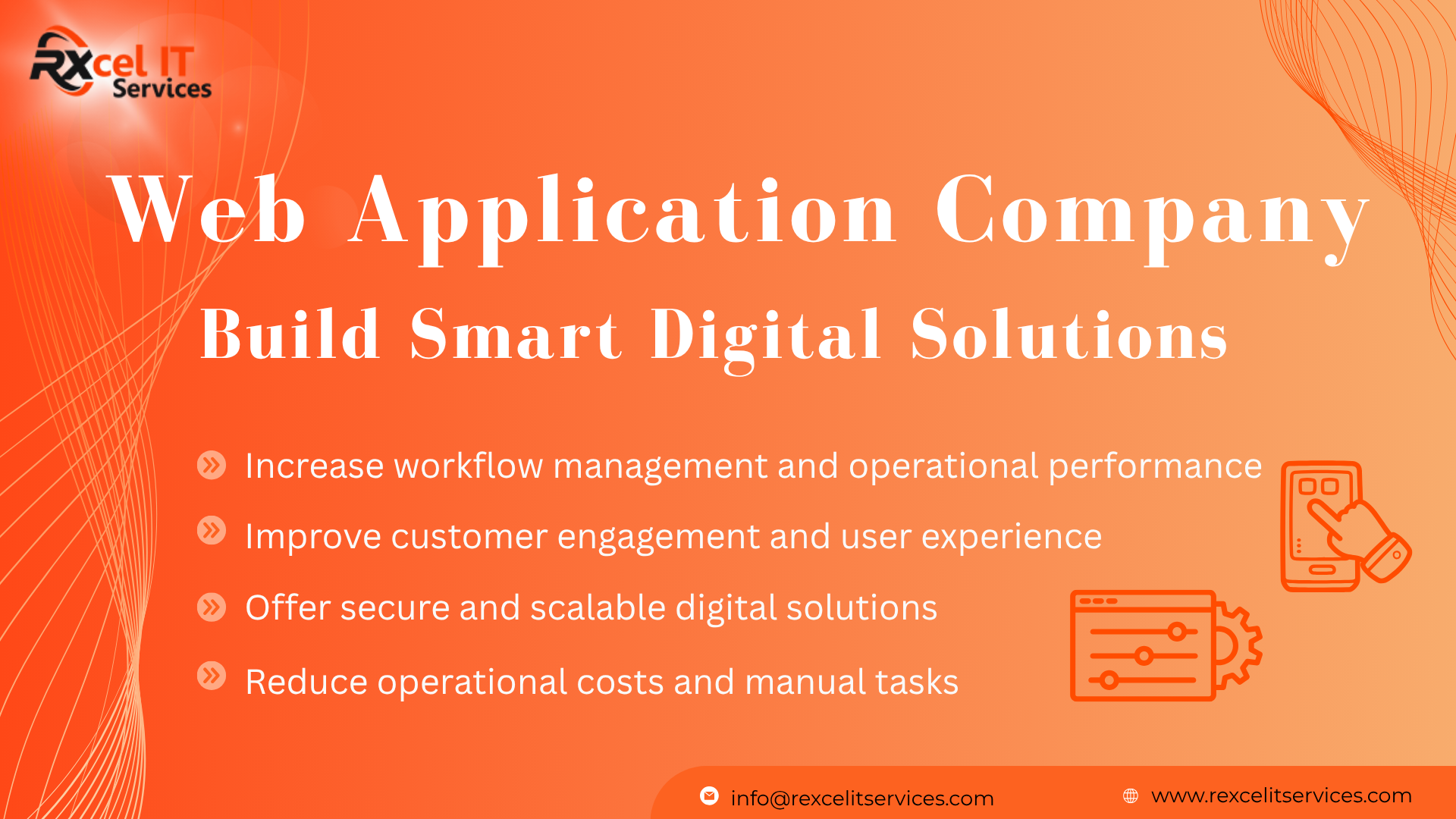 RXcel IT Services

Web Application Company

Build Smart Digital Solutions

Increase workflow management and operational performance

Improve customer engagement and user experience

Offer secure and scalable digital solutions

Reduce operational costs and manual tasks

info@rexcelitservices.com

www.rexcelitservices.com